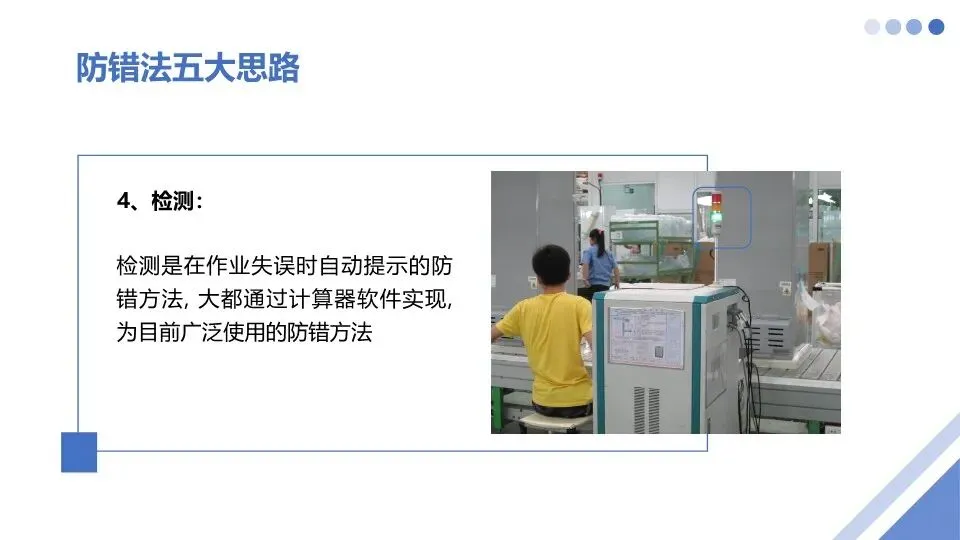 防错法五大思路

4、检测:

检测是在作业失误时自动提示的防错方法, 大都通过计算器软件实现, 为目前广泛使用的防错方法